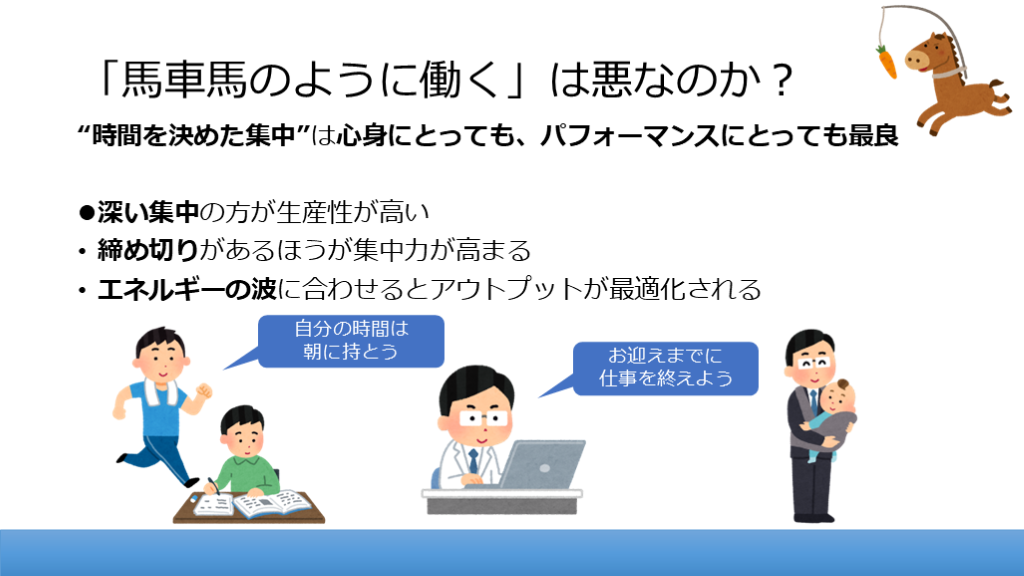 「馬車馬のように働く」は悪なのか？

“時間を決めた集中”は心身にとっても、パフォーマンスにとっても最良

●深い集中の方が生産性が高い
・締め切りがあるほうが集中力が高まる
・エネルギーの波に合わせるとアウトプットが最適化される

自分の時間は朝に持とう

お迎えまでに仕事を終えよう